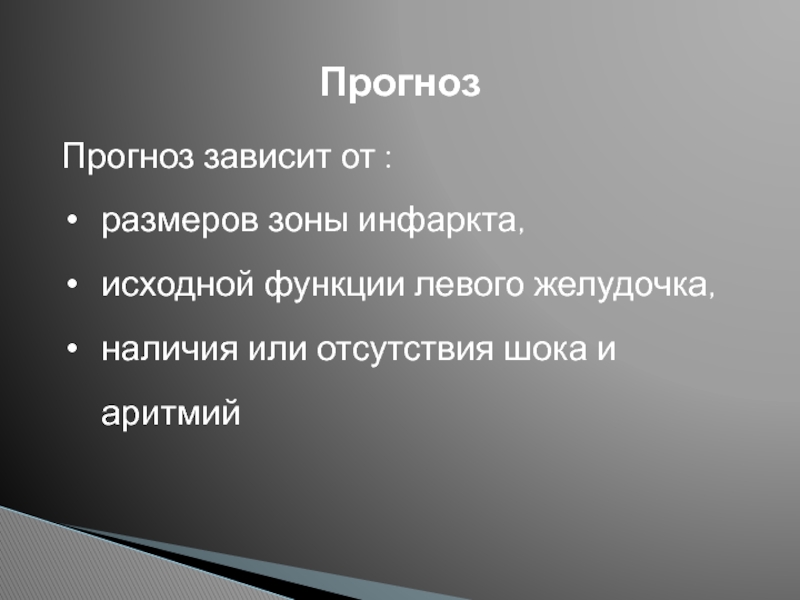 Прогноз

Прогноз зависит от :

• размеров зоны инфаркта,
• исходной функции левого желудочка,
• наличия или отсутствия шока и аритмий